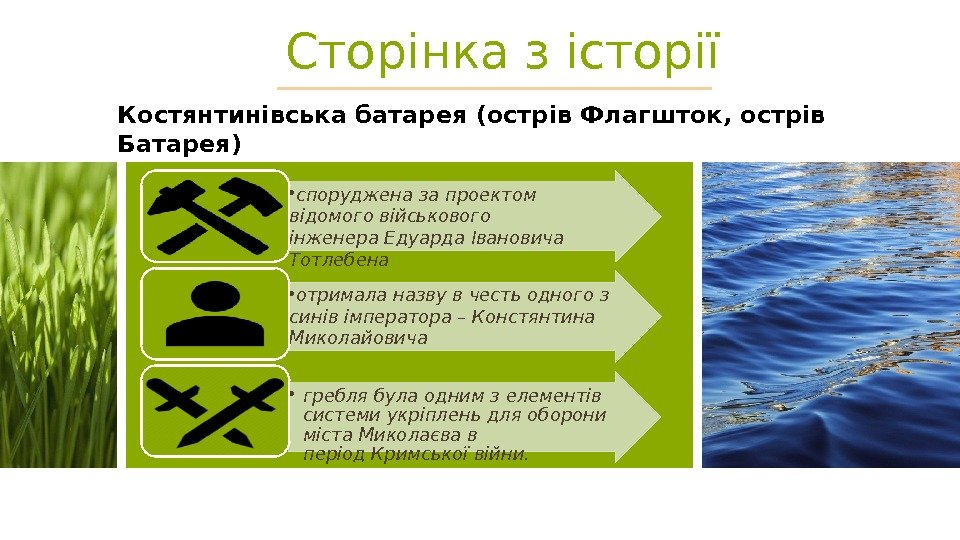 Сторінка з історії

Костянтинівська батарея (острів Флагшток, острів Батарея)

•споруджена за проектом відомого військового інженера Едуарда Івановича Тотлебена

•отримала назву в честь одного з синів імператора – Констянтина Миколайовича

• гребля була одним з елементів системи укріплень для оборони міста Миколаєва в період Кримської війни.